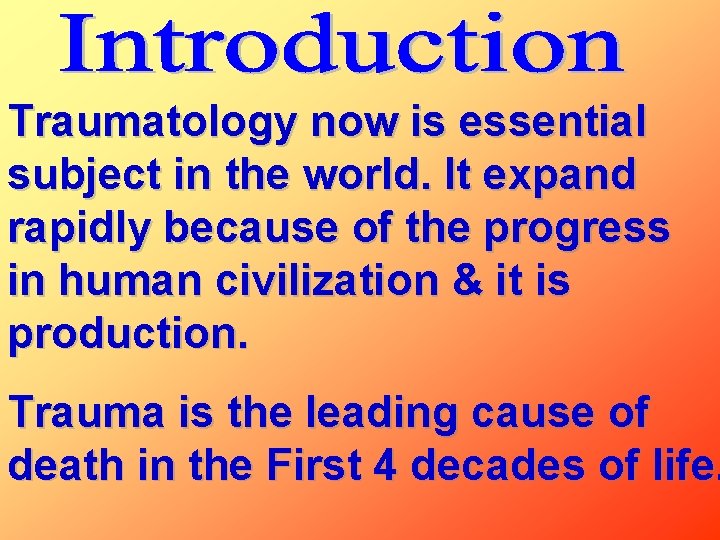 Introduction

Traumatology now is essential subject in the world. It expand rapidly because of the progress in human civilization & it is production.

Trauma is the leading cause of death in the First 4 decades of life.